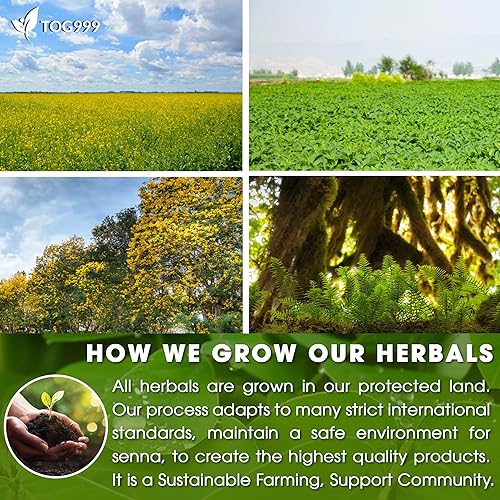 TOG999

HOW WE GROW OUR HERBALS

All herbals are grown in our protected land. Our process adapts to many strict international standards, maintain a safe environment for senna, to create the highest quality products. It is a Sustainable Farming, Support Community.